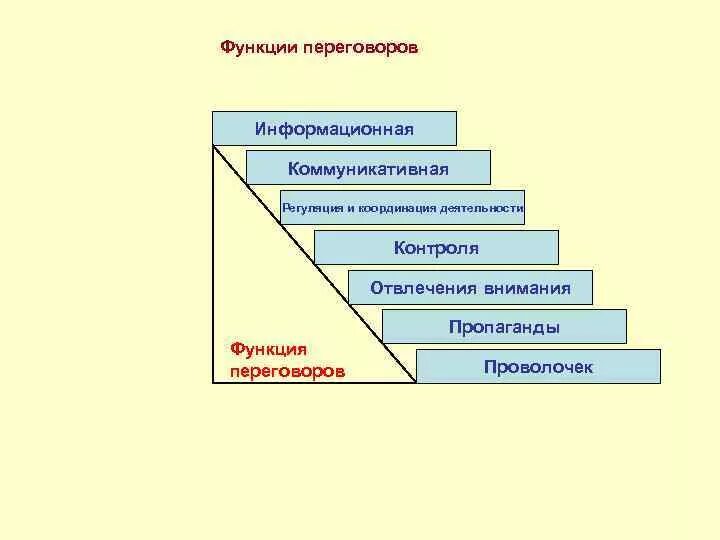 Функции переговоров

Информационная

Коммуникативная

Регуляция и координация деятельности

Контроля

Отвлечения внимания

Пропаганды

Проволочек

Функция переговоров